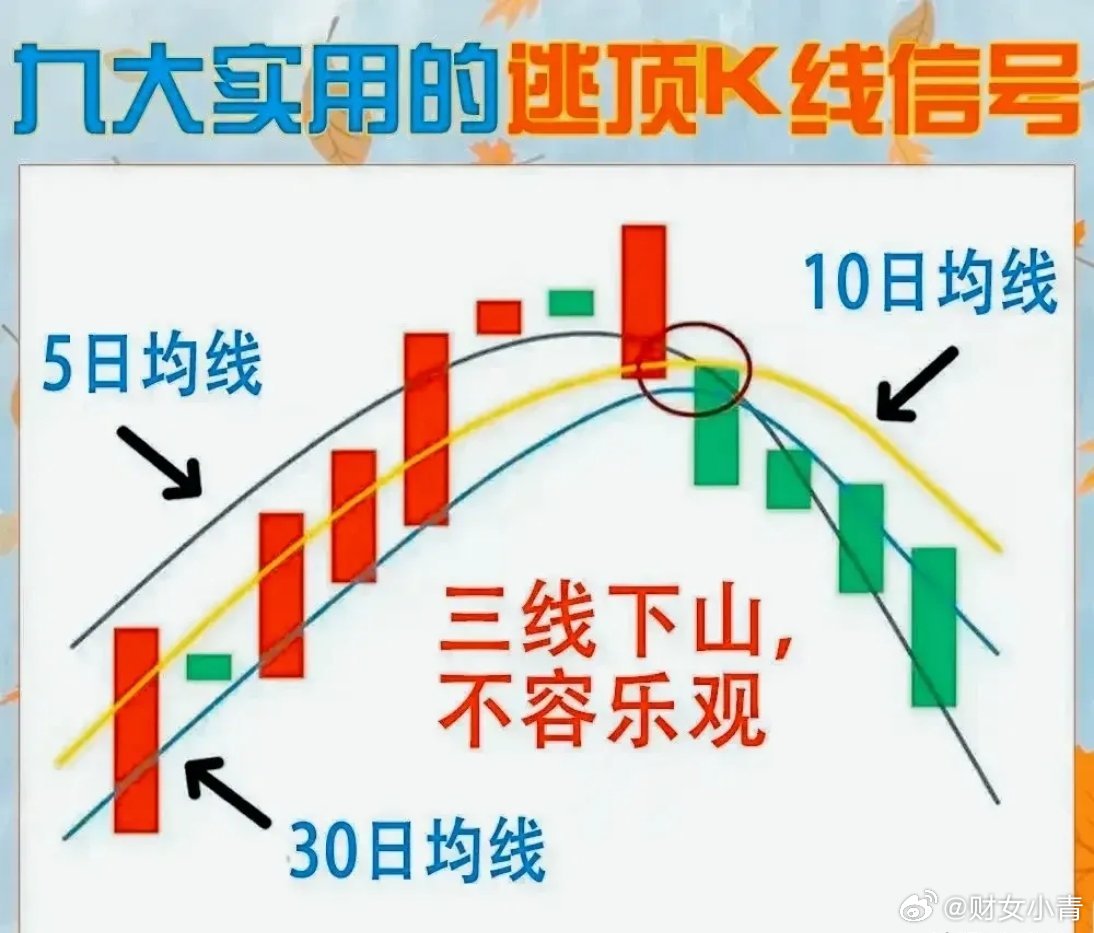 九大实用的逃顶K线信号

10日均线

5日均线

三线下山，
不容乐观

30日均线

@财女小青